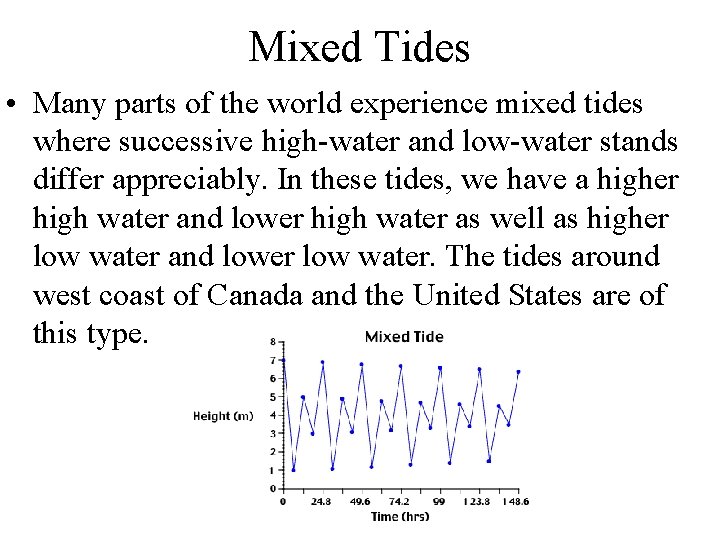 Mixed Tides

• Many parts of the world experience mixed tides where successive high-water and low-water stands differ appreciably. In these tides, we have a higher high water and lower high water as well as higher low water and lower low water. The tides around west coast of Canada and the United States are of this type.

Mixed Tide

Height (m)

8
7
6
5
4
3
2
1
0

0 24.8 49.6 74.2 99 123.8 148.6

Time (hrs)